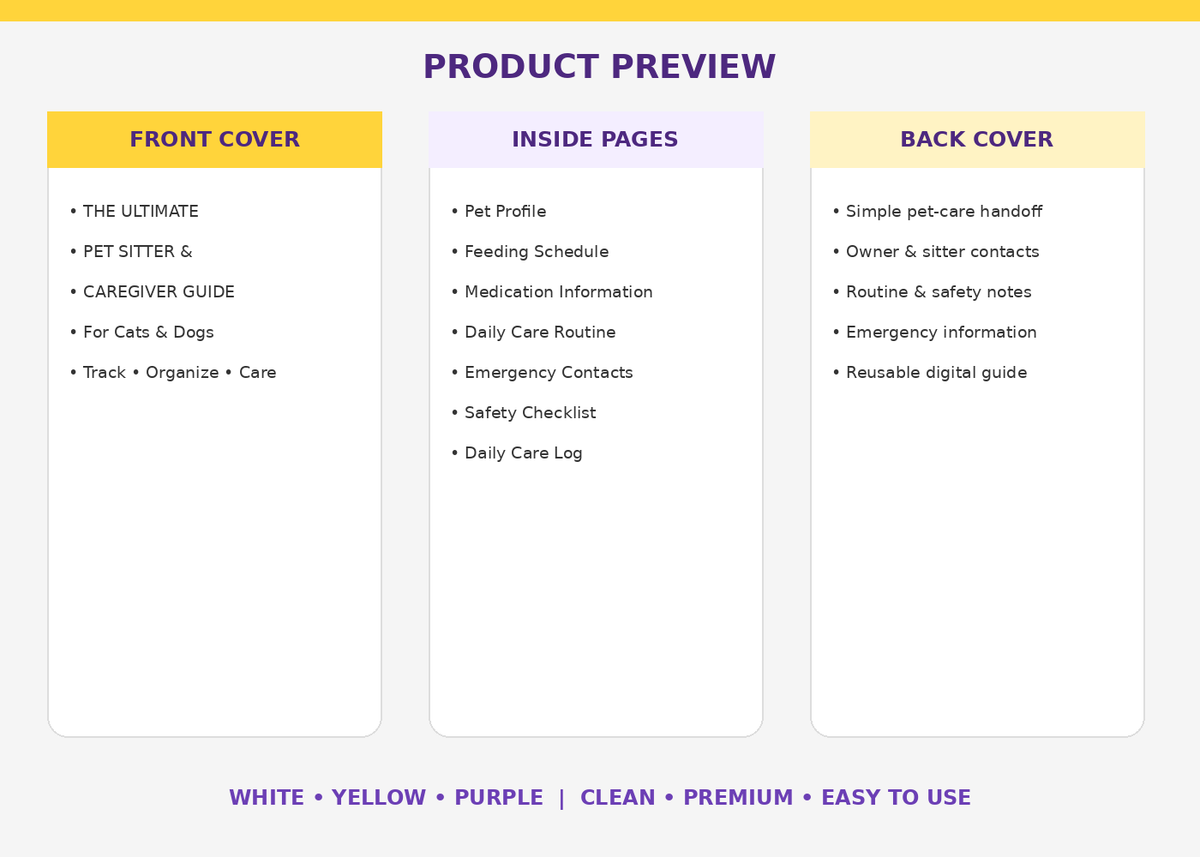 PRODUCT PREVIEW

FRONT COVER

• THE ULTIMATE
• PET SITTER &
• CAREGIVER GUIDE
• For Cats & Dogs
• Track • Organize • Care

INSIDE PAGES

• Pet Profile
• Feeding Schedule
• Medication Information
• Daily Care Routine
• Emergency Contacts
• Safety Checklist
• Daily Care Log

BACK COVER

• Simple pet-care handoff
• Owner & sitter contacts
• Routine & safety notes
• Emergency information
• Reusable digital guide

WHITE • YELLOW • PURPLE | CLEAN • PREMIUM • EASY TO USE